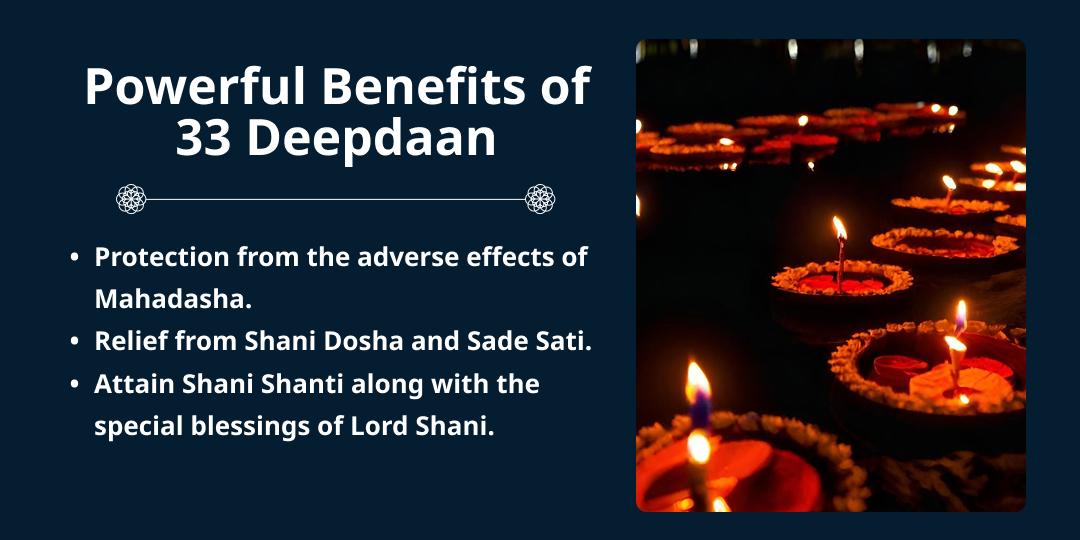 Powerful Benefits of 33 Deepdaan

- Protection from the adverse effects of Mahadasha.
- Relief from Shani Dosha and Sade Sati.
- Attain Shani Shanti along with the special blessings of Lord Shani.